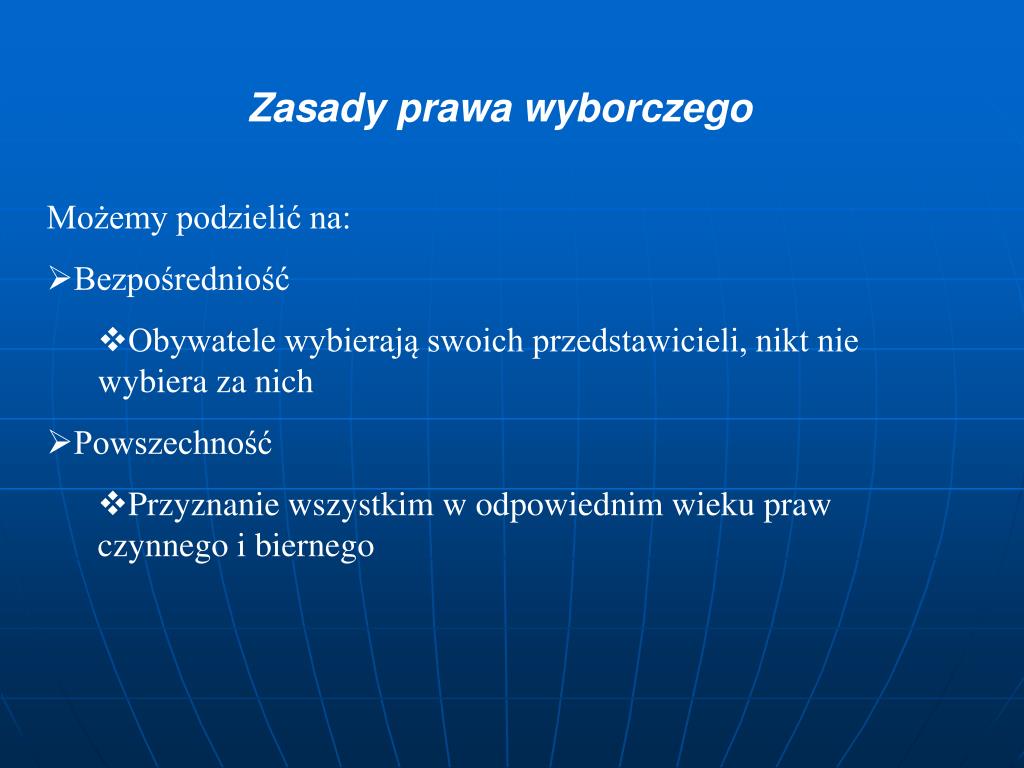 Zasady prawa wyborczego

Możemy podzielić na:

➢Bezpośredniość

❖Obywatele wybierają swoich przedstawicieli, nikt nie wybiera za nich

➢Powszechność

❖Przyznanie wszystkim w odpowiednim wieku praw czynnego i biernego